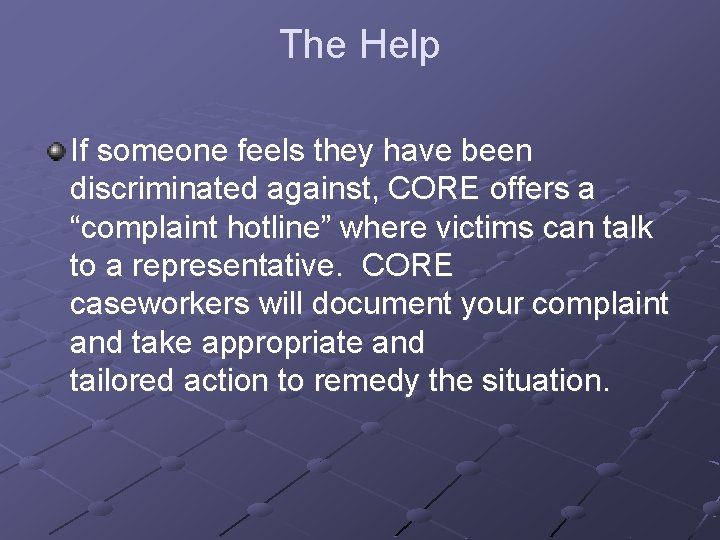 The Help

If someone feels they have been discriminated against, CORE offers a “complaint hotline” where victims can talk to a representative. CORE caseworkers will document your complaint and take appropriate and tailored action to remedy the situation.